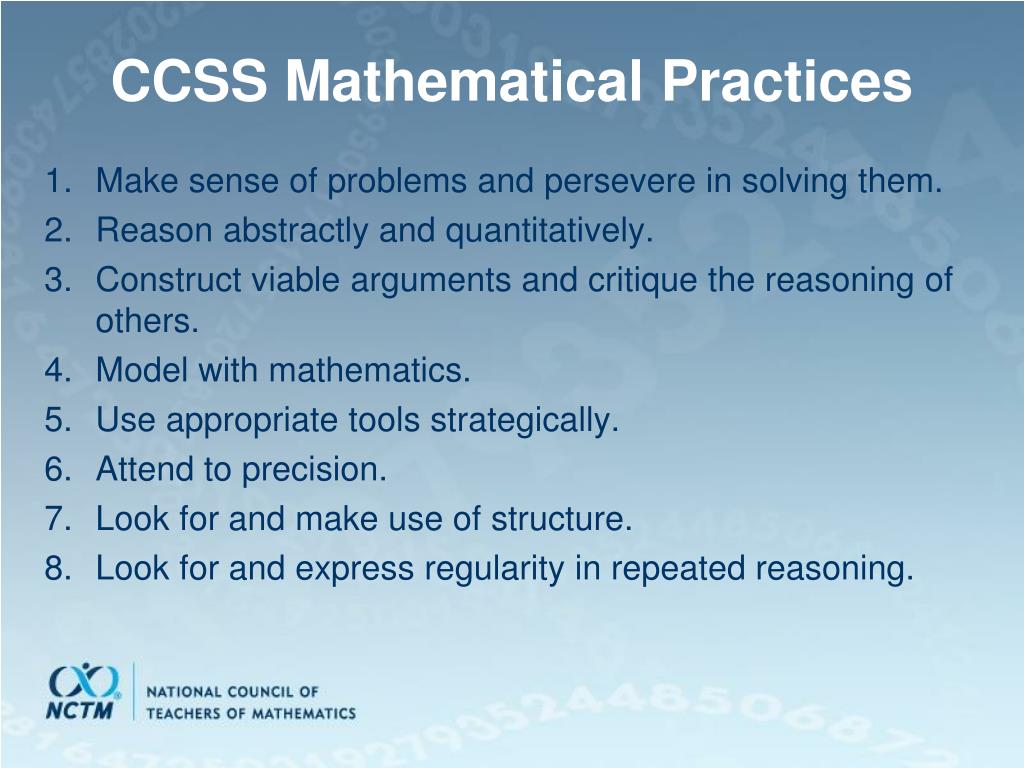 CCSS Mathematical Practices

1. Make sense of problems and persevere in solving them.
2. Reason abstractly and quantitatively.
3. Construct viable arguments and critique the reasoning of others.
4. Model with mathematics.
5. Use appropriate tools strategically.
6. Attend to precision.
7. Look for and make use of structure.
8. Look for and express regularity in repeated reasoning.

NCTM
NATIONAL COUNCIL OF TEACHERS OF MATHEMATICS